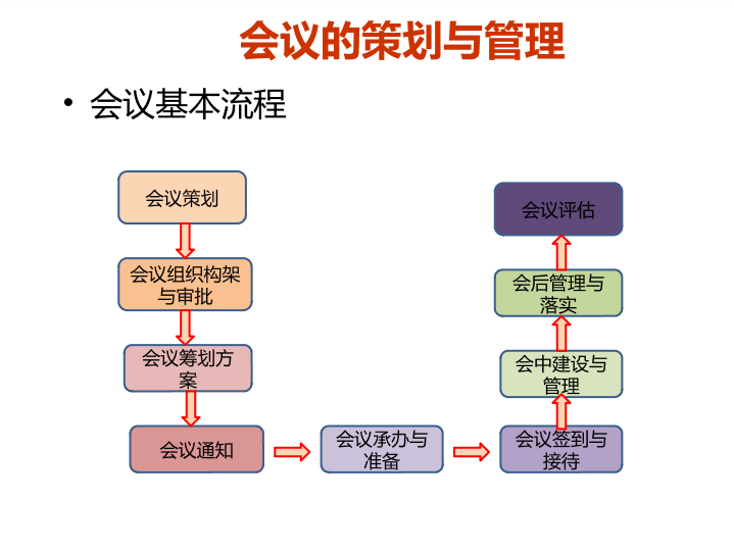 会议的策划与管理

• 会议基本流程

会议策划

会议组织构架与审批

会议筹划方案

会议通知

会议承办与准备

会议签到与接待

会中建设与管理

会后管理与落实

会议评估